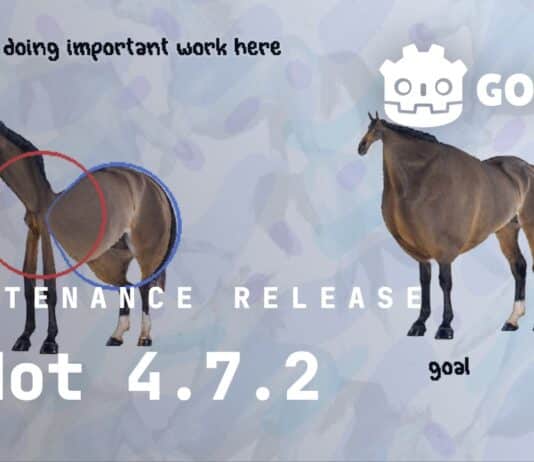 doing important work here

GO

TENANCE RELEASE

lot 4.7.2

goal